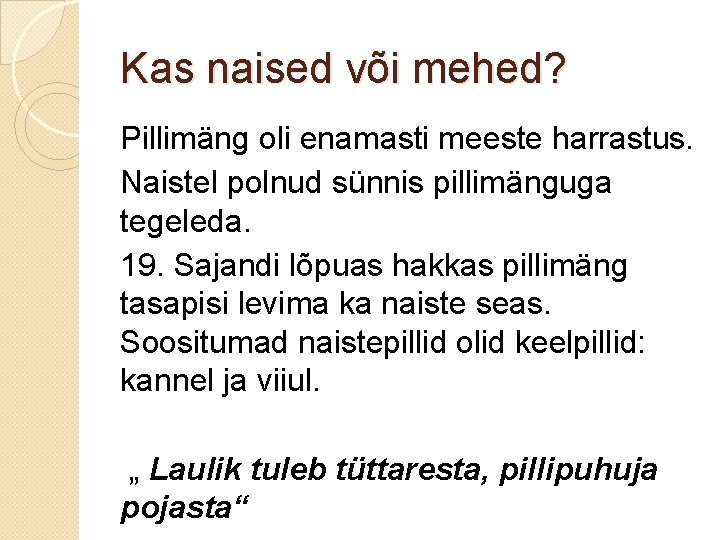 Kas naised või mehed?

Pillimäng oli enamasti meeste harrastus.

Naistel polnud sünnis pillimänguga tegeleda.

19. Sajandi lõpuas hakkas pillimäng tasapisi levima ka naiste seas. Soositumad naistepillid olid keelpillid: kannel ja viiul.

„ Laulik tuleb tüttaresta, pillipuhuja pojasta“